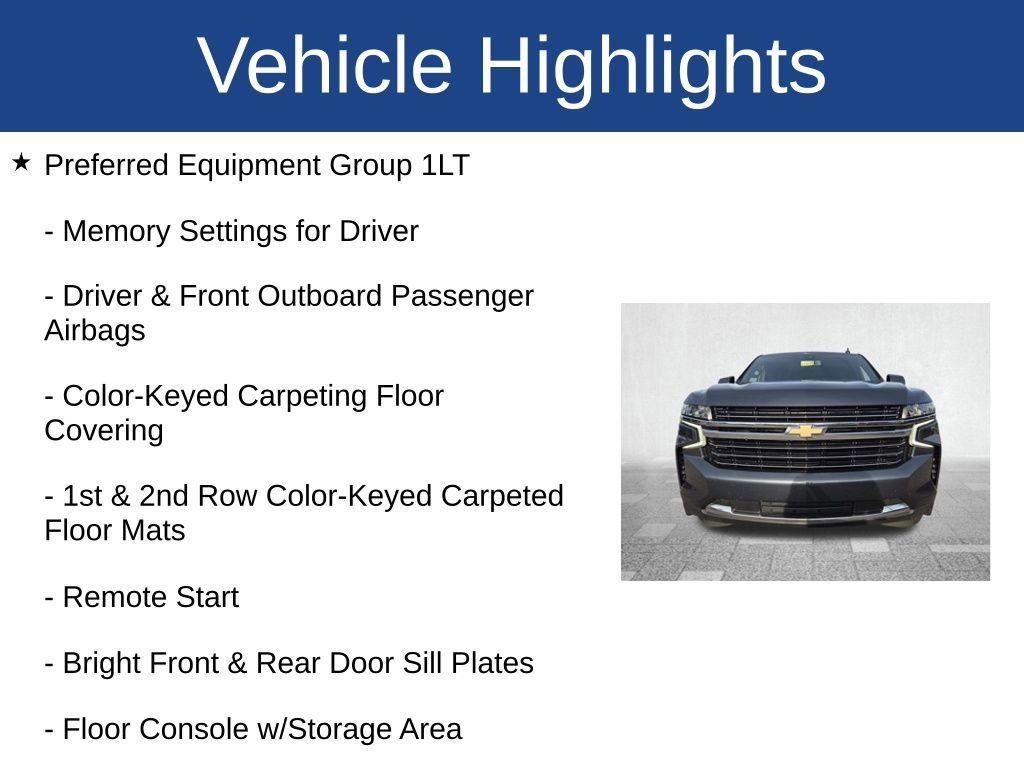 Vehicle Highlights

★ Preferred Equipment Group 1LT

- Memory Settings for Driver

- Driver & Front Outboard Passenger Airbags

- Color-Keyed Carpeting Floor Covering

- 1st & 2nd Row Color-Keyed Carpeted Floor Mats

- Remote Start

- Bright Front & Rear Door Sill Plates

- Floor Console w/Storage Area